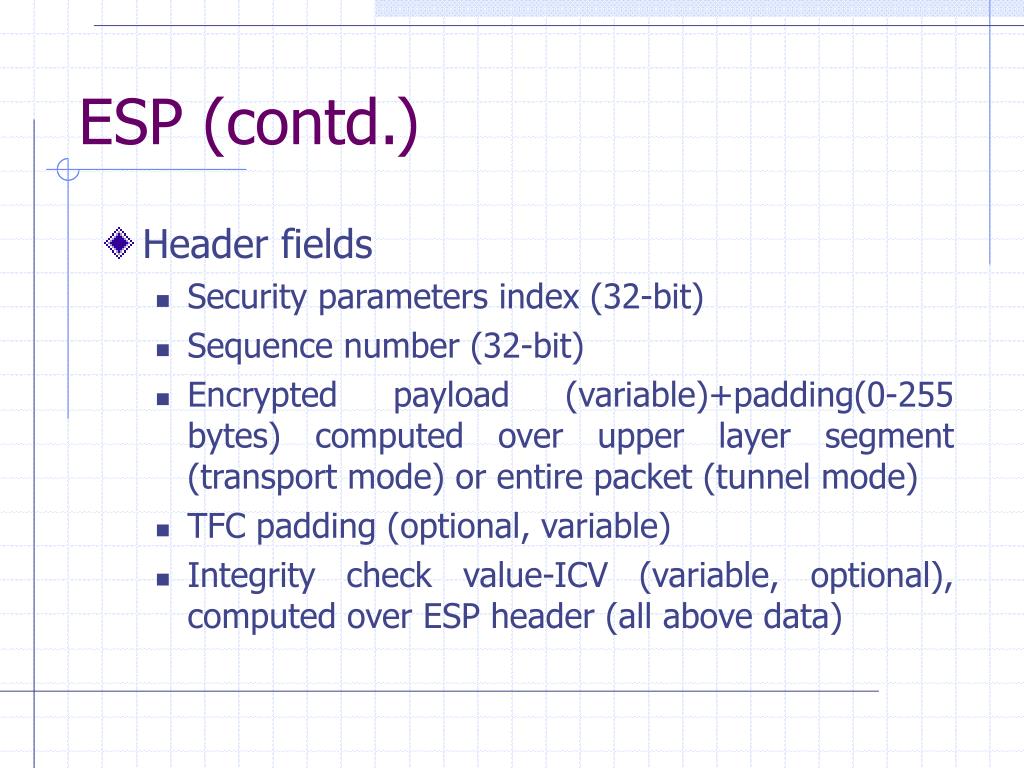 ESP (contd.)

Header fields

Security parameters index (32-bit)

Sequence number (32-bit)

Encrypted payload (variable)+padding(0-255 bytes) computed over upper layer segment (transport mode) or entire packet (tunnel mode)

TFC padding (optional, variable)

Integrity check value-ICV (variable, optional), computed over ESP header (all above data)